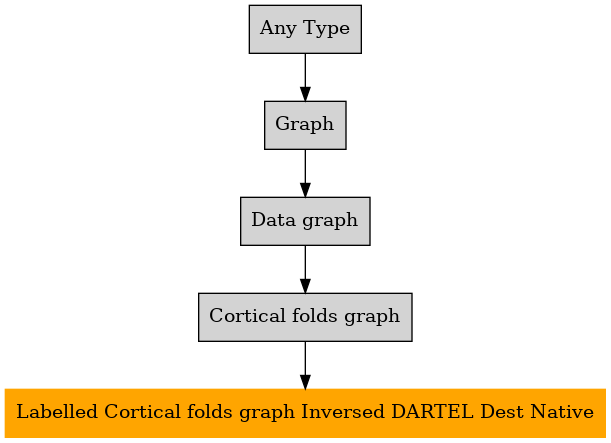 Any Type

Graph

Data graph

Cortical folds graph

Labelled Cortical folds graph Inversed DARTEL Dest Native